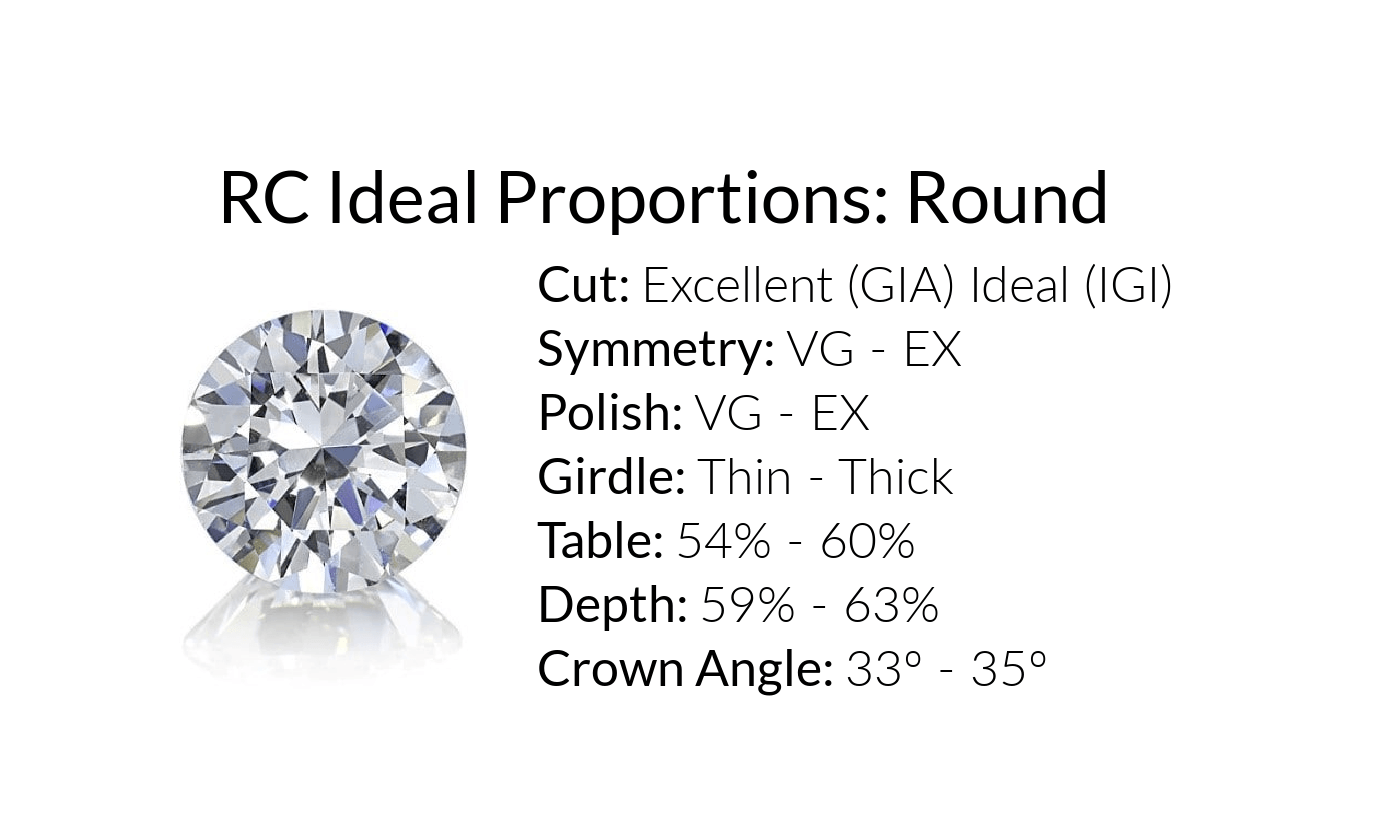 RC Ideal Proportions: Round

Cut: Excellent (GIA) Ideal (IGI)
Symmetry: VG - EX
Polish: VG - EX
Girdle: Thin - Thick
Table: 54% - 60%
Depth: 59% - 63%
Crown Angle: 33° - 35°